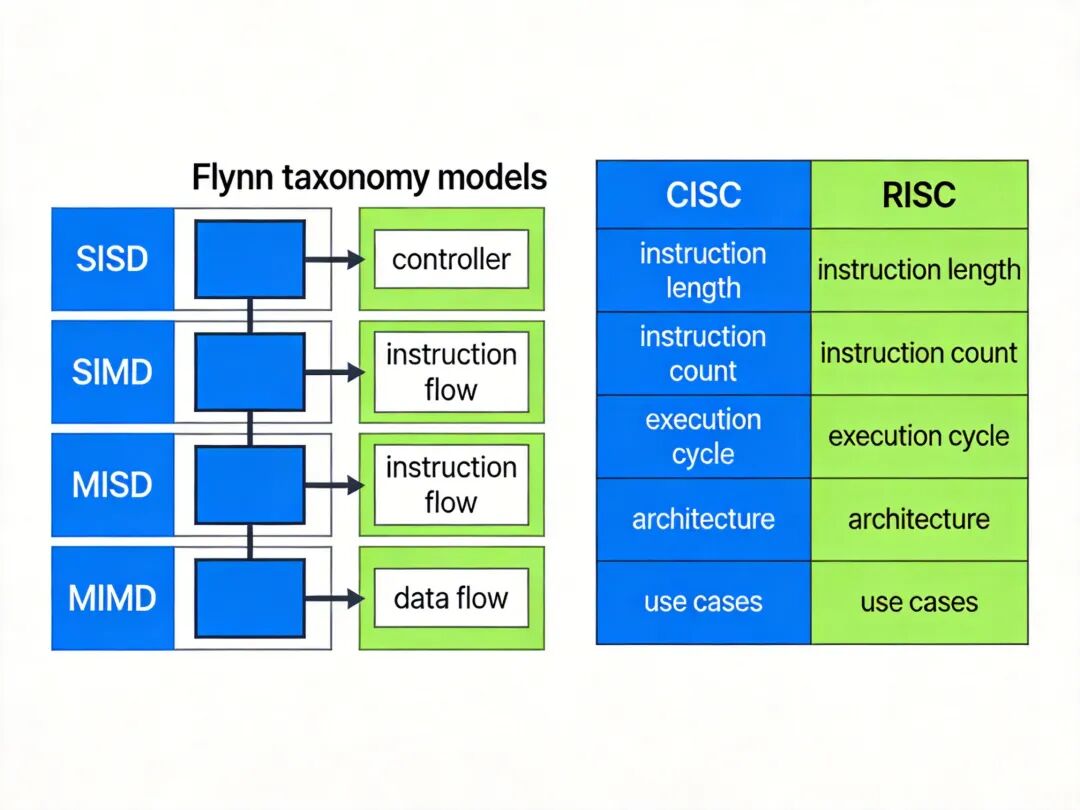 Flynn taxonomy models

SISD
controller

SIMD
instruction flow

MISD
instruction flow

MIMD
data flow

| CISC | RISC |
|---|---|
| instruction length | instruction length |
| instruction count | instruction count |
| execution cycle | execution cycle |
| architecture | architecture |
| use cases | use cases |